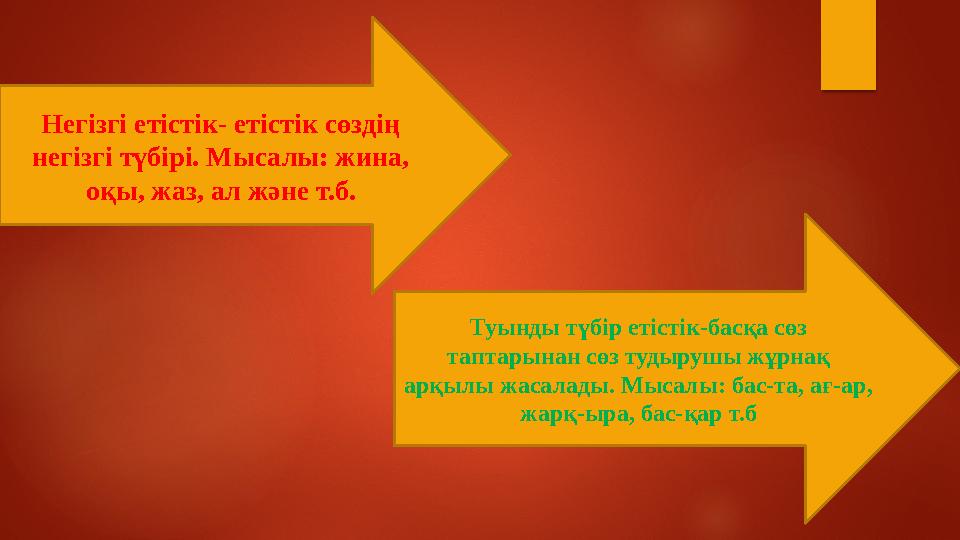 Негізгі етістік- етістік сөздің негізгі түбірі. Мысалы: жина, оқы, жаз, ал және т.б.

Туынды түбір етістік-басқа сөз таптарынан сөз тудырушы жұрнақ арқылы жасалады. Мысалы: бас-та, ағ-ар, жарқ-ыра, бас-қар т.б